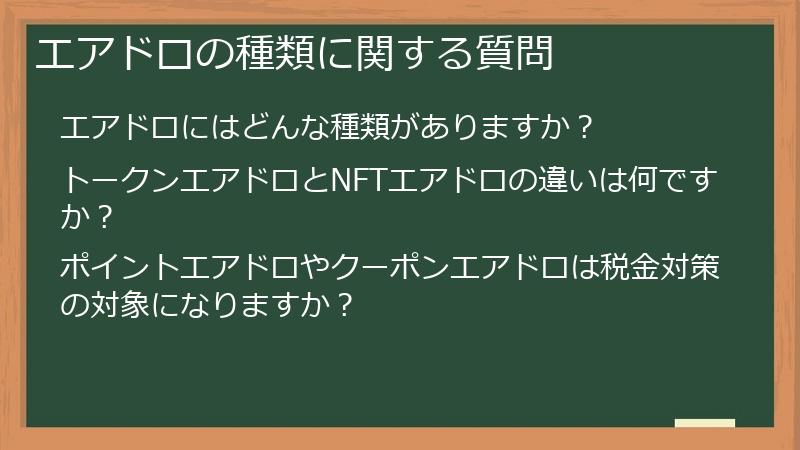 エアドロの種類に関する質問

エアドロにはどんな種類がありますか？

トークンエアドロとNFTエアドロの違いは何ですか？

ポイントエアドロやクーポンエアドロは税金対策の対象になりますか？